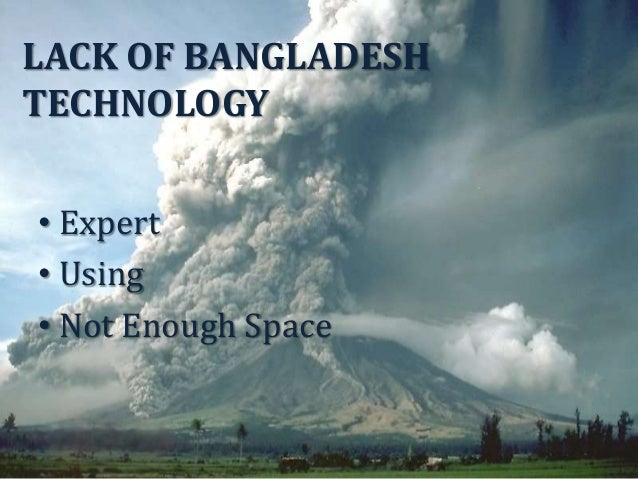 LACK OF BANGLADESH TECHNOLOGY

• Expert
• Using
• Not Enough Space